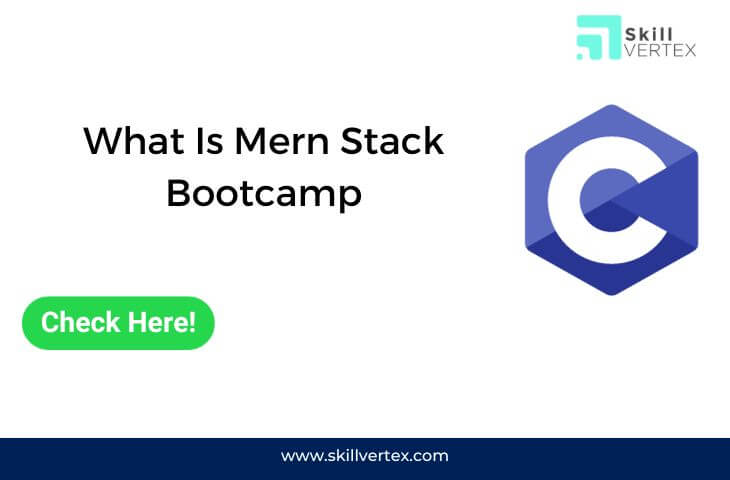 Skill VERTEX

What Is Mern Stack Bootcamp

C

Check Here!

www.skillvertex.com